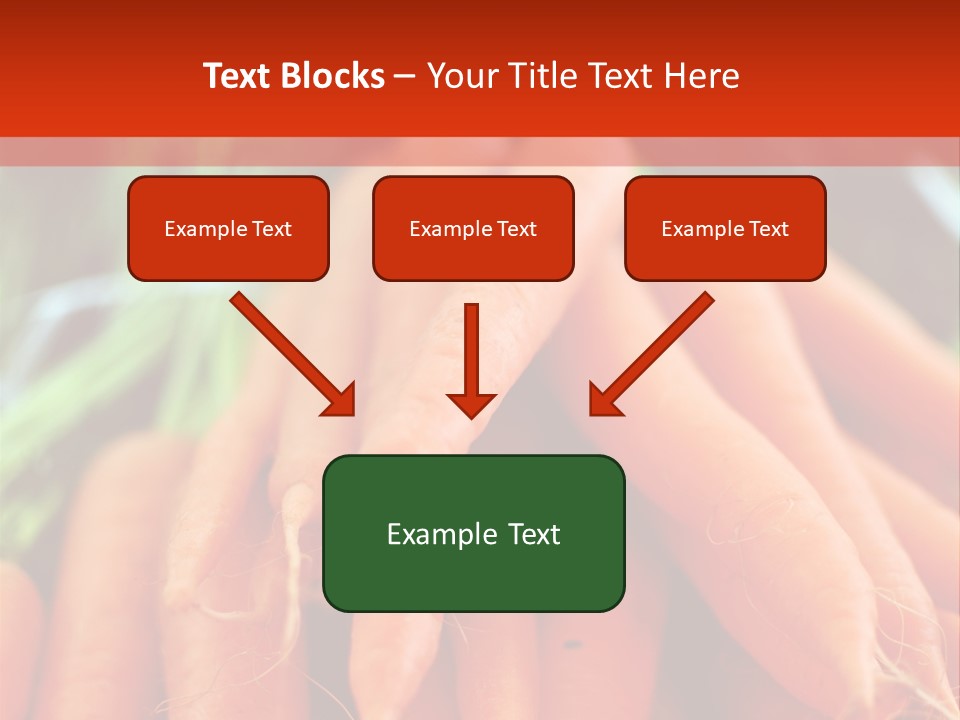 Text Blocks – Your Title Text Here

Example Text

Example Text

Example Text

Example Text